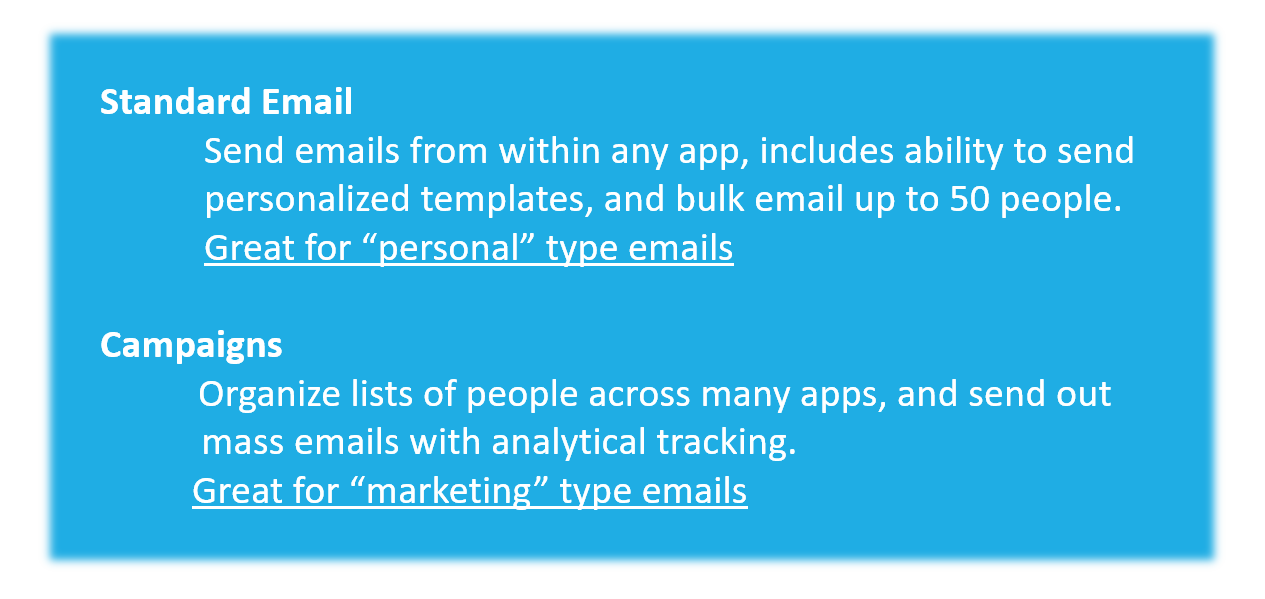 Standard Email

Send emails from within any app, includes ability to send personalized templates, and bulk email up to 50 people.
Great for “personal” type emails

Campaigns

Organize lists of people across many apps, and send out mass emails with analytical tracking.
Great for “marketing” type emails